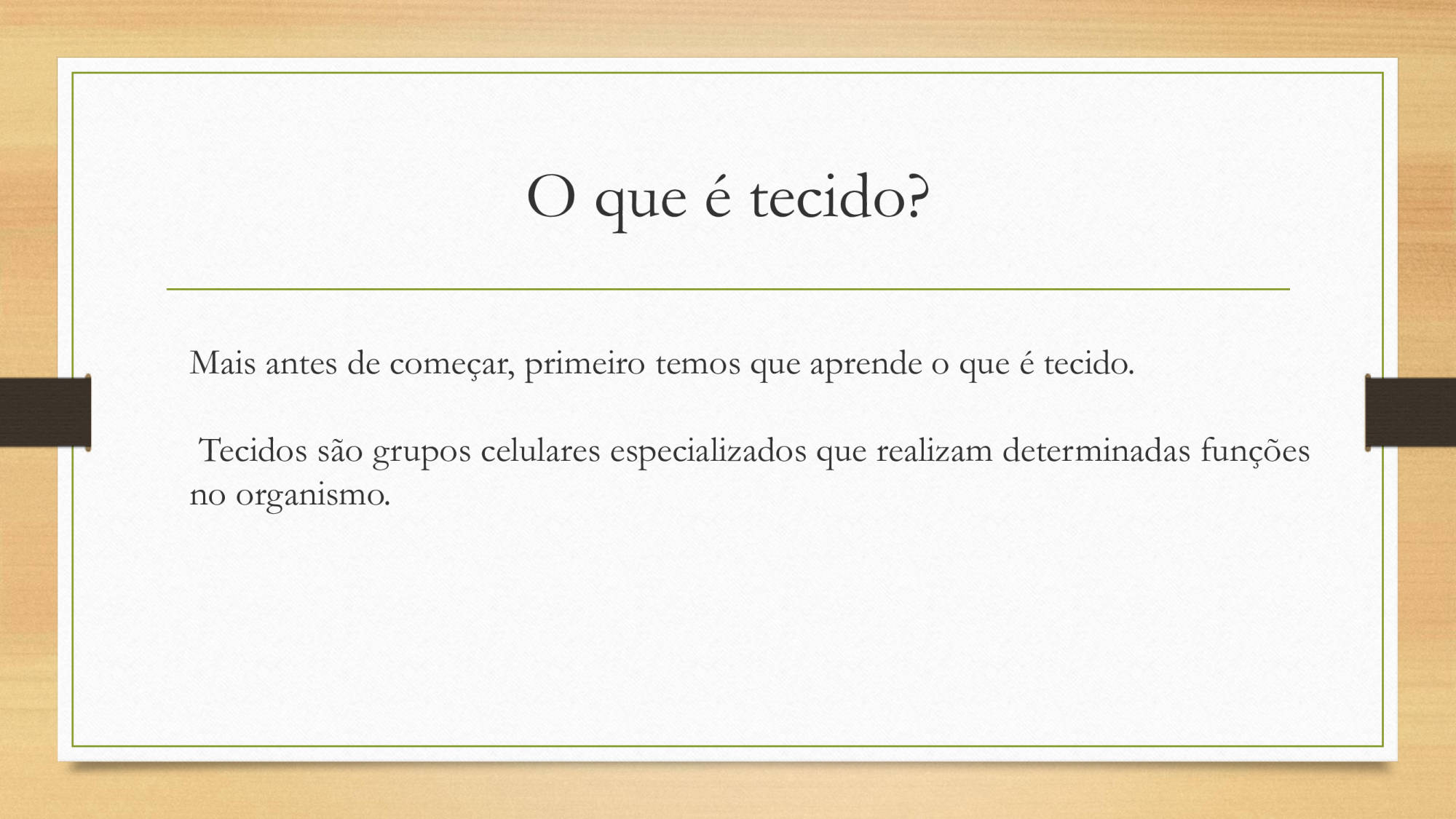 O que é tecido?

Mais antes de começar, primeiro temos que aprende o que é tecido.

Tecidos são grupos celulares especializados que realizam determinadas funções no organismo.